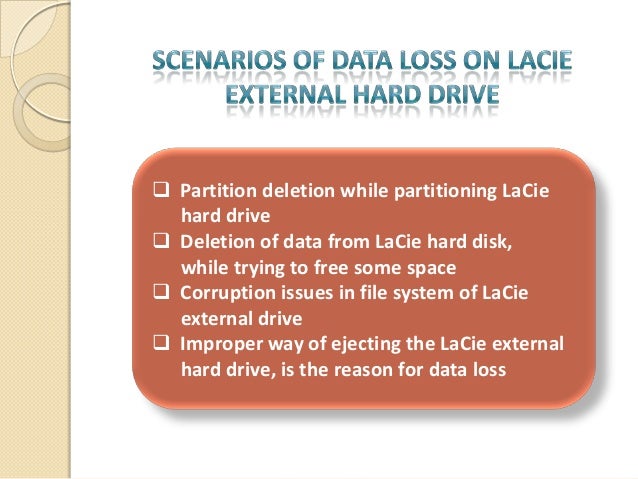 SCENARIOS OF DATA LOSS ON LACIE EXTERNAL HARD DRIVE

❑ Partition deletion while partitioning LaCie hard drive
❑ Deletion of data from LaCie hard disk, while trying to free some space
❑ Corruption issues in file system of LaCie external drive
❑ Improper way of ejecting the LaCie external hard drive, is the reason for data loss